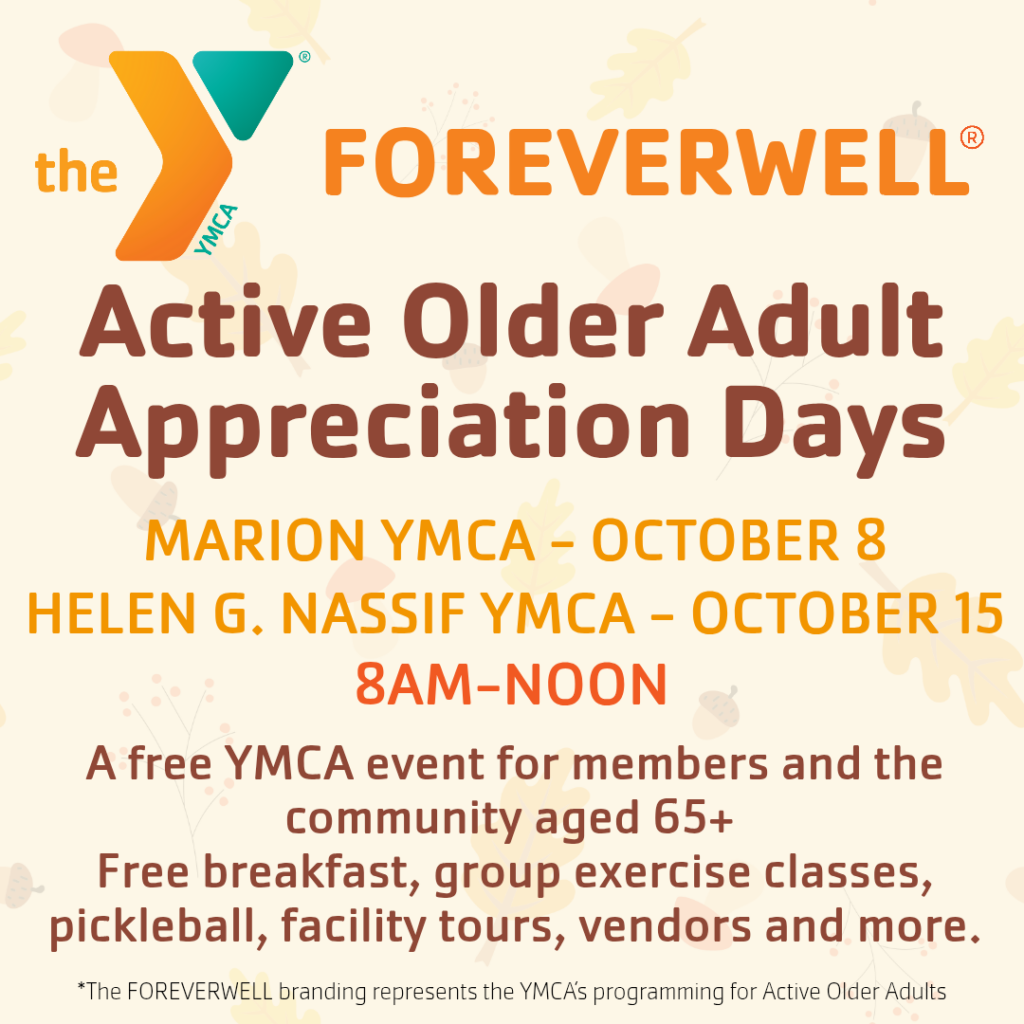 the YMCA® FOREVERWELL®

Active Older Adult Appreciation Days

MARION YMCA – OCTOBER 8
HELEN G. NASSIF YMCA – OCTOBER 15
8AM–NOON

A free YMCA event for members and the community aged 65+
Free breakfast, group exercise classes, pickleball, facility tours, vendors and more.

*The FOREVERWELL branding represents the YMCA's programming for Active Older Adults